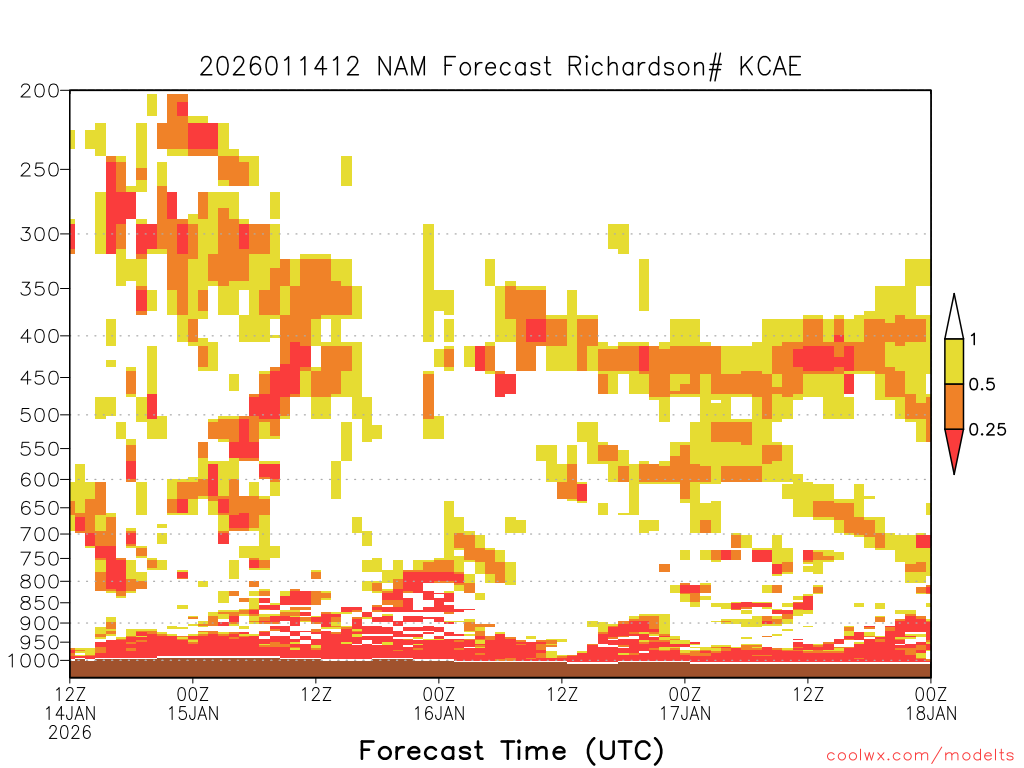 2026011412 NAM Forecast Richardson# KCAE

200
250
300
350
400
450
500
550
600
650
700
750
800
850
900
950
1000

1
0.5
0.25

12Z 14JAN 2026
00Z 15JAN
12Z
00Z 16JAN
12Z
00Z 17JAN
12Z
00Z 18JAN

Forecast Time (UTC)

coolwx.com/modelts